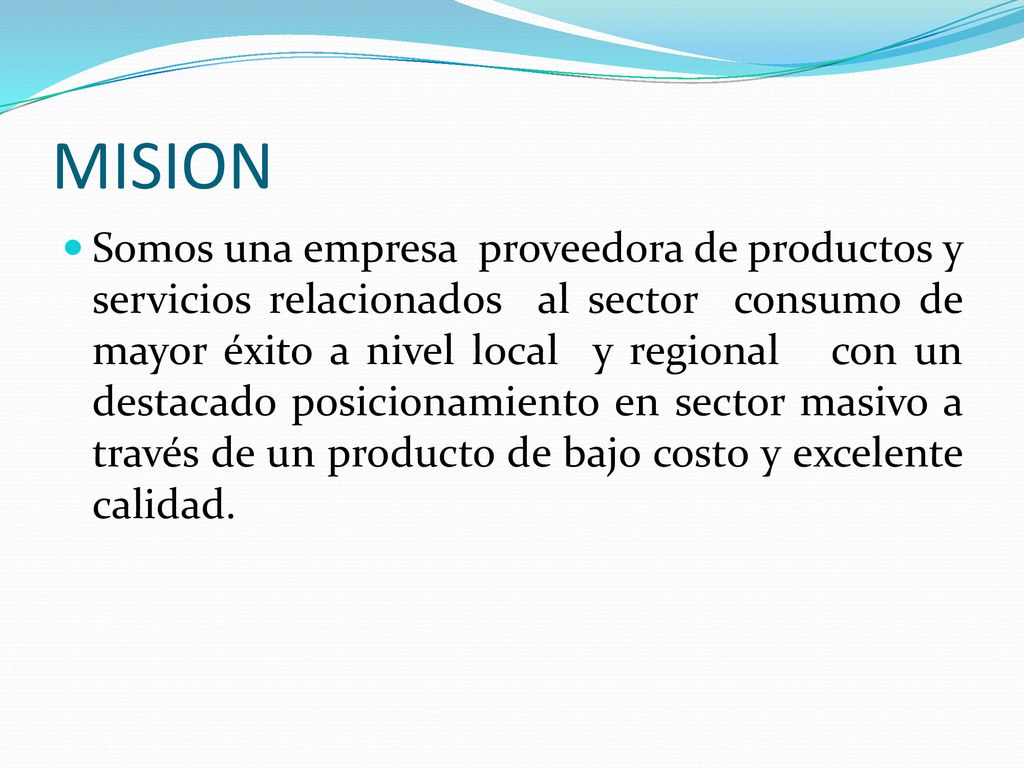 MISION

Somos una empresa proveedora de productos y servicios relacionados al sector consumo de mayor éxito a nivel local y regional con un destacado posicionamiento en sector masivo a través de un producto de bajo costo y excelente calidad.